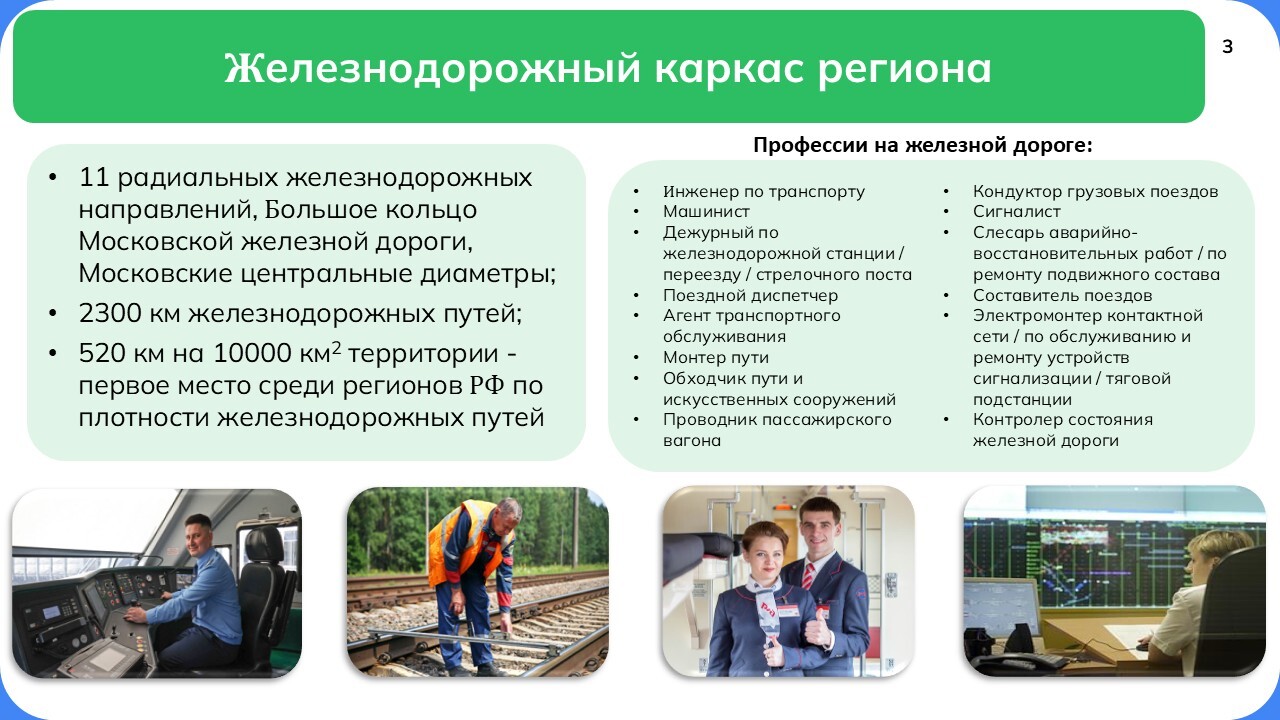 Железнодорожный каркас региона

3

• 11 радиальных железнодорожных направлений, Большое кольцо Московской железной дороги, Московские центральные диаметры;
• 2300 км железнодорожных путей;
• 520 км на 10000 км$^2$ территории - первое место среди регионов РФ по плотности железнодорожных путей

Профессии на железной дороге:

• Инженер по транспорту
• Машинист
• Дежурный по железнодорожной станции / переезду / стрелочного поста
• Поездной диспетчер
• Агент транспортного обслуживания
• Монтер пути
• Обходчик пути и искусственных сооружений
• Проводник пассажирского вагона

• Кондуктор грузовых поездов
• Сигналист
• Слесарь аварийно-восстановительных работ / по ремонту подвижного состава
• Составитель поездов
• Электромонтер контактной сети / по обслуживанию и ремонту устройств сигнализации / тяговой подстанции
• Контролер состояния железной дороги